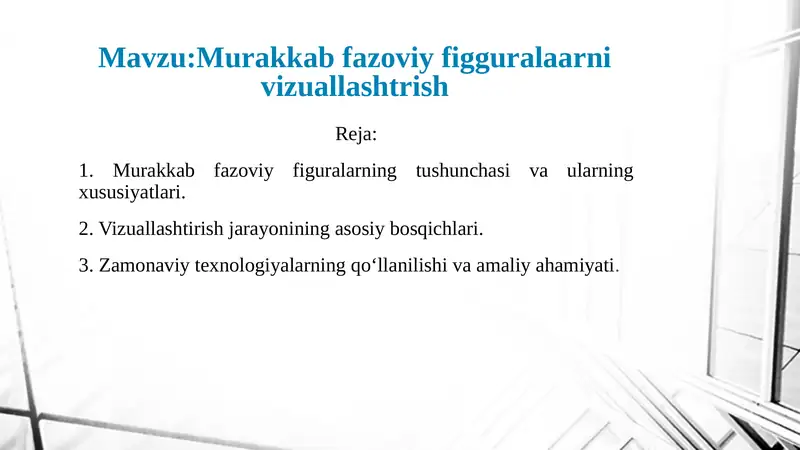 Mavzu:Murakkab fazoviy figguralaarni vizuallashtrish

Reja:

1. Murakkab fazoviy figuralarning tushunchasi va ularning xususiyatlari.

2. Vizuallashtirish jarayonining asosiy bosqichlari.

3. Zamonaviy texnologiyalarning qo‘llanilishi va amaliy ahamiyati.